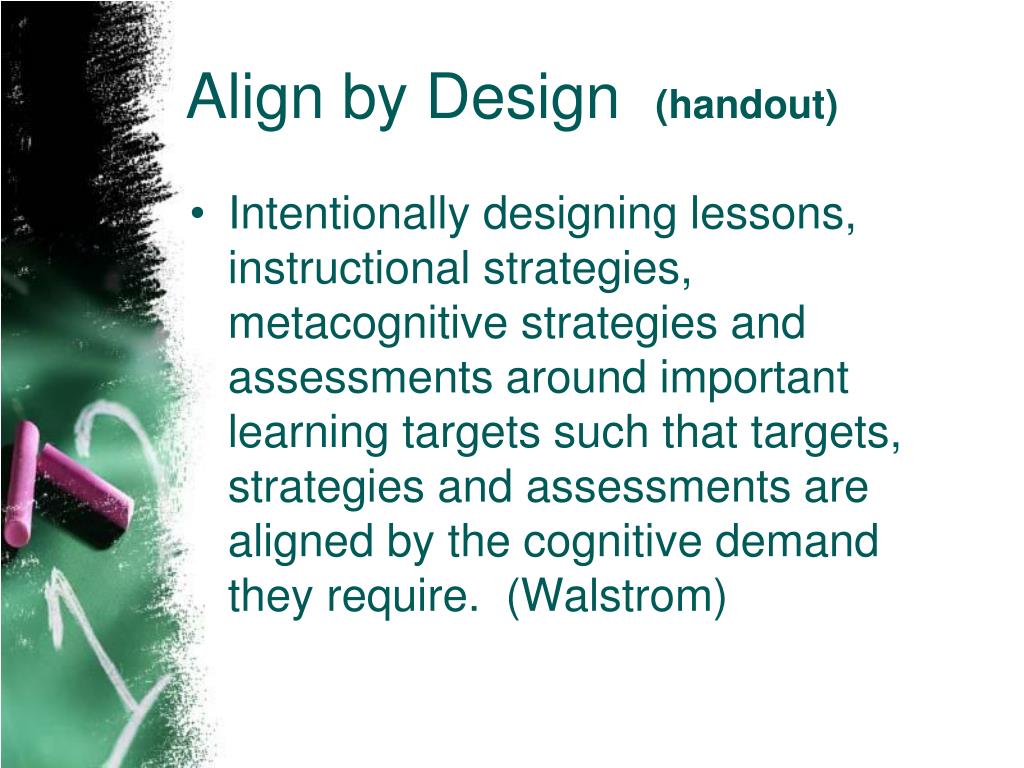 Align by Design (handout)

• Intentionally designing lessons, instructional strategies, metacognitive strategies and assessments around important learning targets such that targets, strategies and assessments are aligned by the cognitive demand they require. (Walstrom)